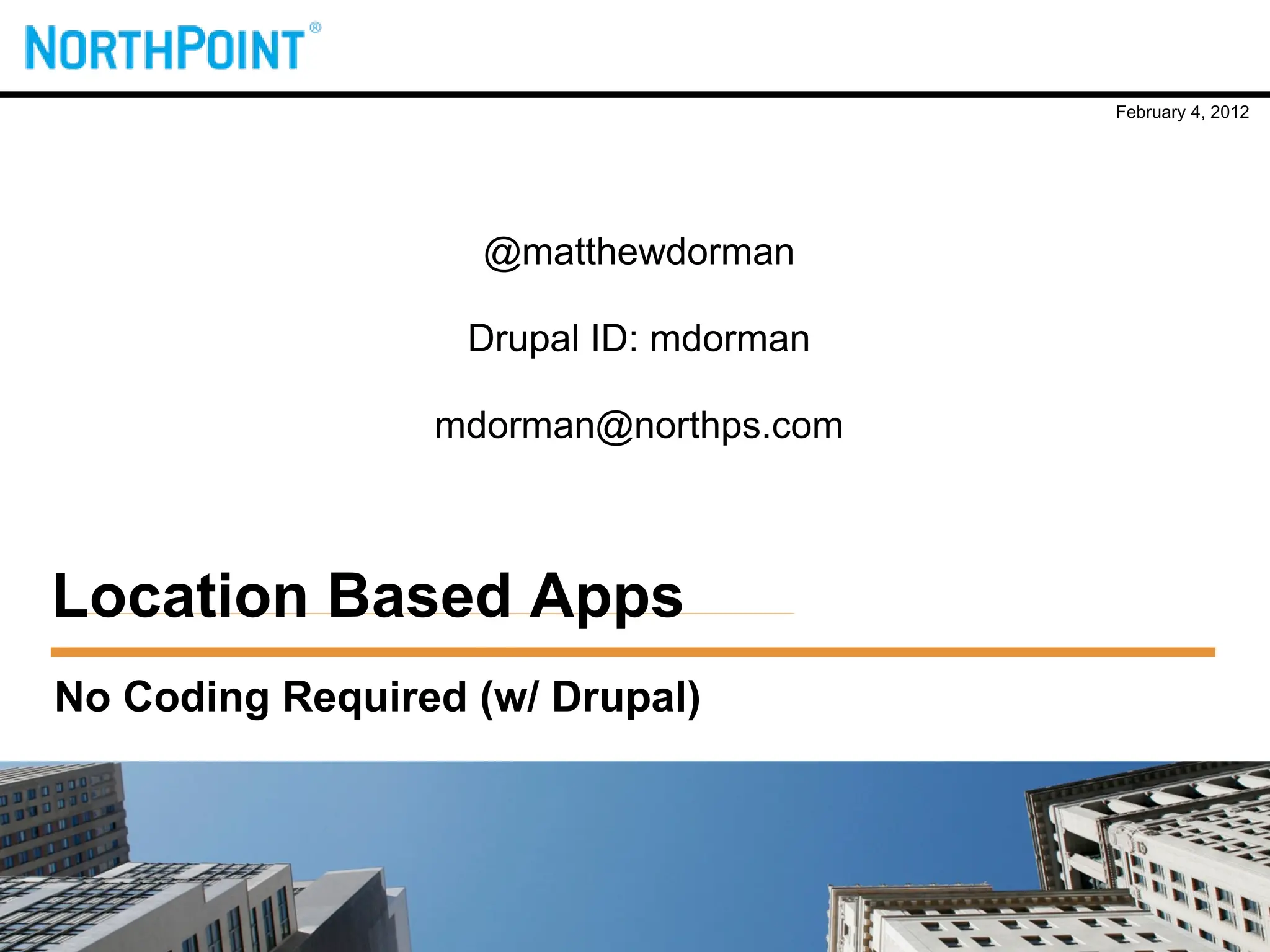 NORTHPOINT®

February 4, 2012

@matthewdorman

Drupal ID: mdorman

mdorman@northps.com

Location Based Apps

No Coding Required (w/ Drupal)